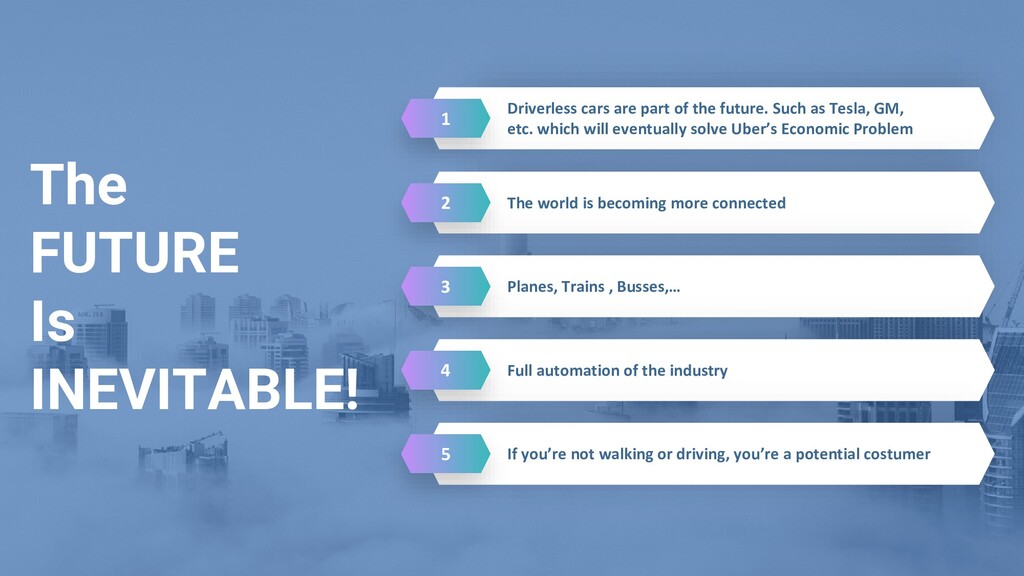 The FUTURE Is INEVITABLE!

1 Driverless cars are part of the future. Such as Tesla, GM, etc. which will eventually solve Uber's Economic Problem

2 The world is becoming more connected

3 Planes, Trains , Busses,…

4 Full automation of the industry

5 If you're not walking or driving, you're a potential costumer